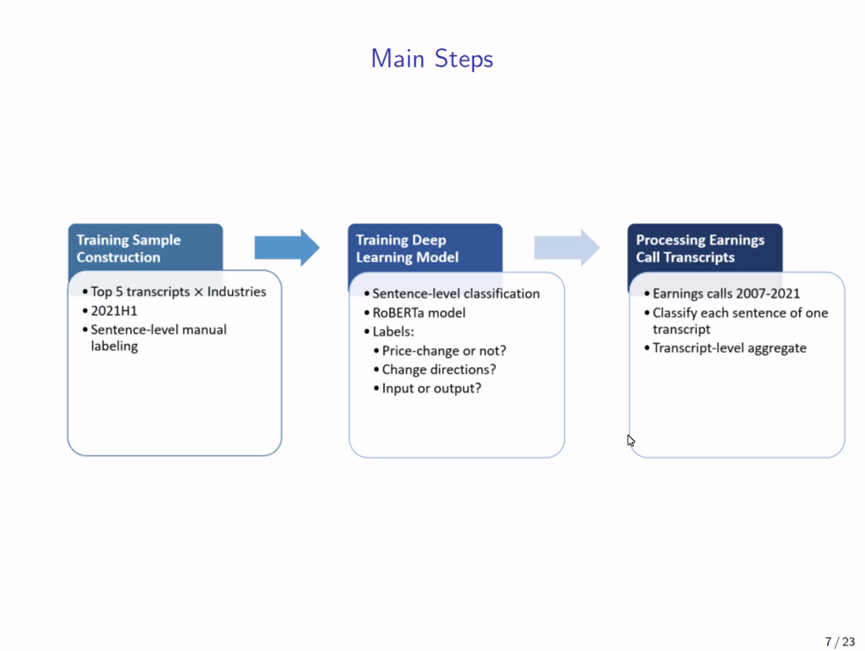 Main Steps

Training Sample Construction

• Top 5 transcripts × Industries
• 2021H1
• Sentence-level manual labeling

Training Deep Learning Model

• Sentence-level classification
• RoBERTa model
• Labels:
  • Price-change or not?
  • Change directions?
  • Input or output?

Processing Earnings Call Transcripts

• Earnings calls 2007-2021
• Classify each sentence of one transcript
• Transcript-level aggregate

7 / 23